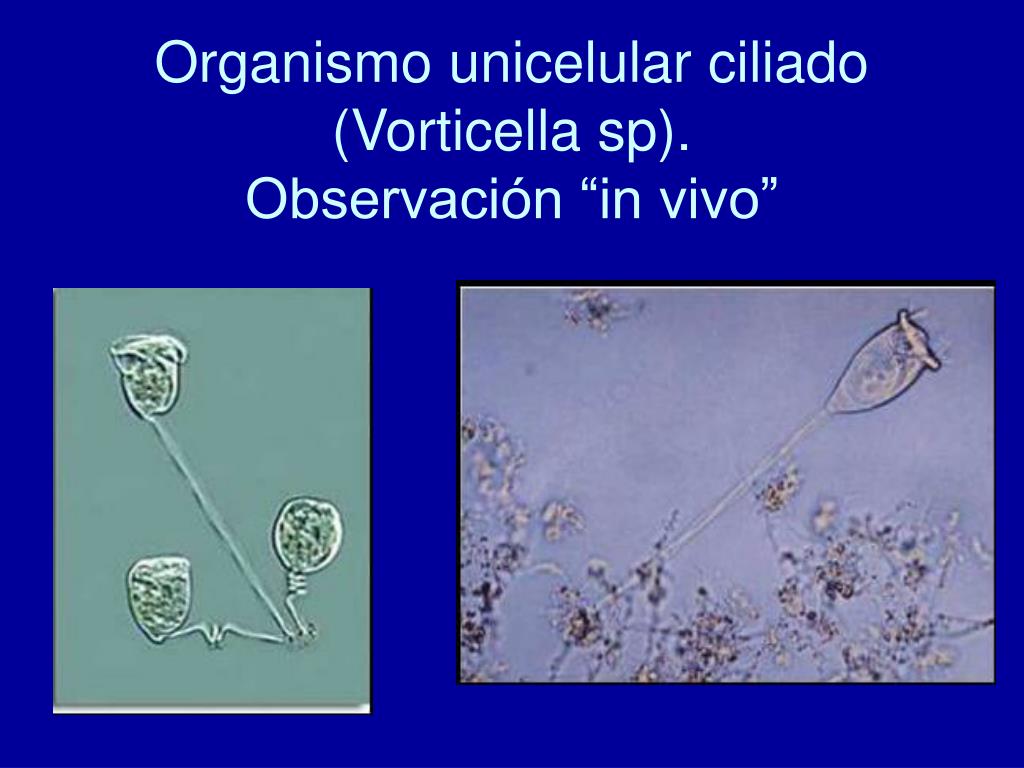 Organismo unicelular ciliado (Vorticella sp).
Observación “in vivo”